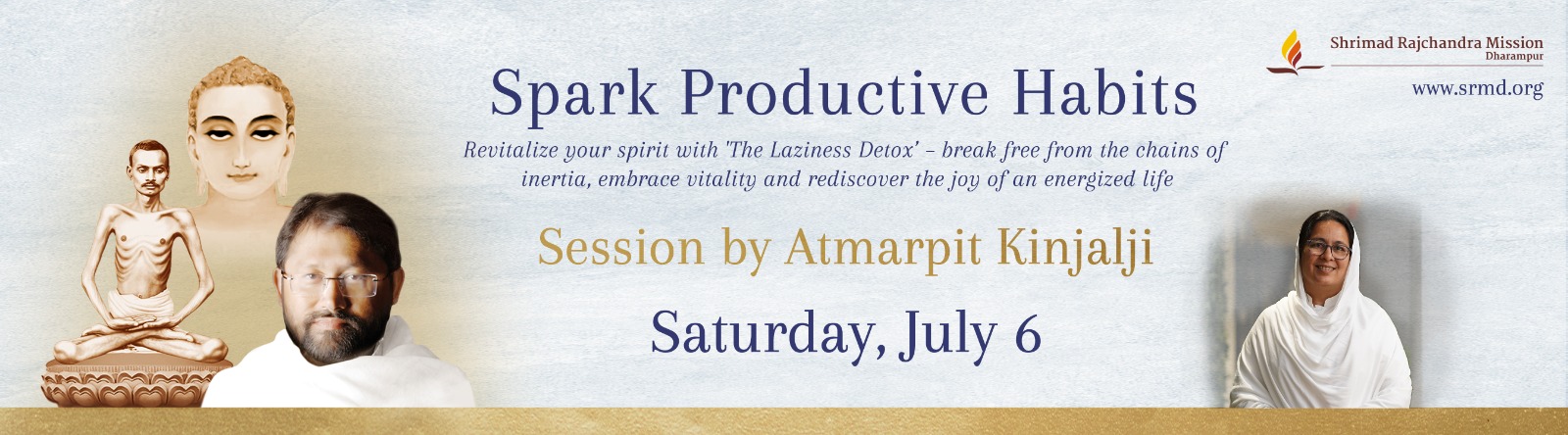 Shrimad Rajchandra Mission
Dharampur

www.srmd.org

Spark Productive Habits

Revitalize your spirit with 'The Laziness Detox' – break free from the chains of inertia, embrace vitality and rediscover the joy of an energized life

Session by Atmarpit Kinjalji

Saturday, July 6